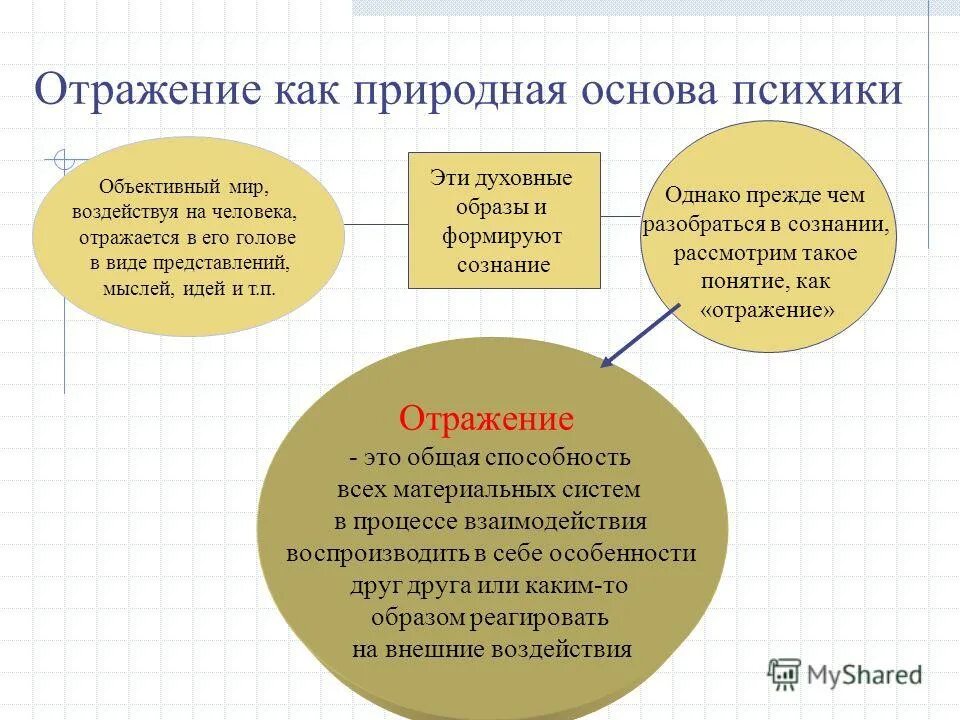 Отражение как природная основа психики

Объективный мир, воздействуя на человека, отражается в его голове в виде представлений, мыслей, идей и т.п.

Эти духовные образы и формируют сознание

Однако прежде чем разобраться в сознании, рассмотрим такое понятие, как «отражение»

Отражение
- это общая способность всех материальных систем в процессе взаимодействия воспроизводить в себе особенности друг друга или каким-то образом реагировать на внешние воздействия

MyShared